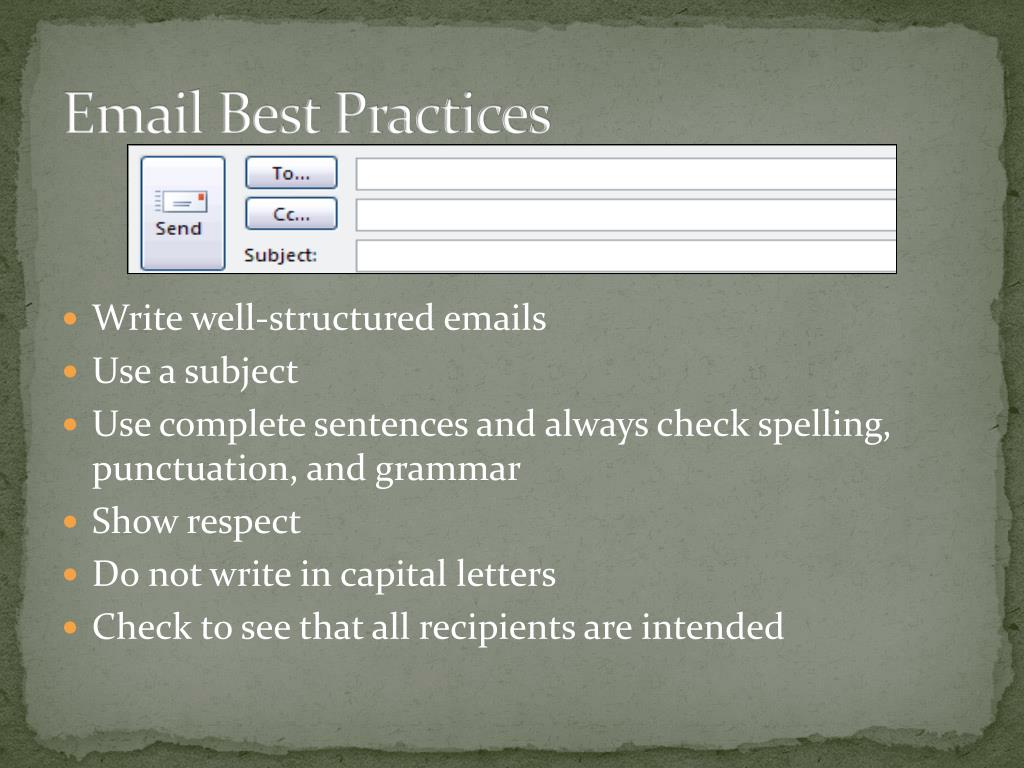 Email Best Practices

Send
To...
Cc...
Subject:

- Write well-structured emails
- Use a subject
- Use complete sentences and always check spelling, punctuation, and grammar
- Show respect
- Do not write in capital letters
- Check to see that all recipients are intended